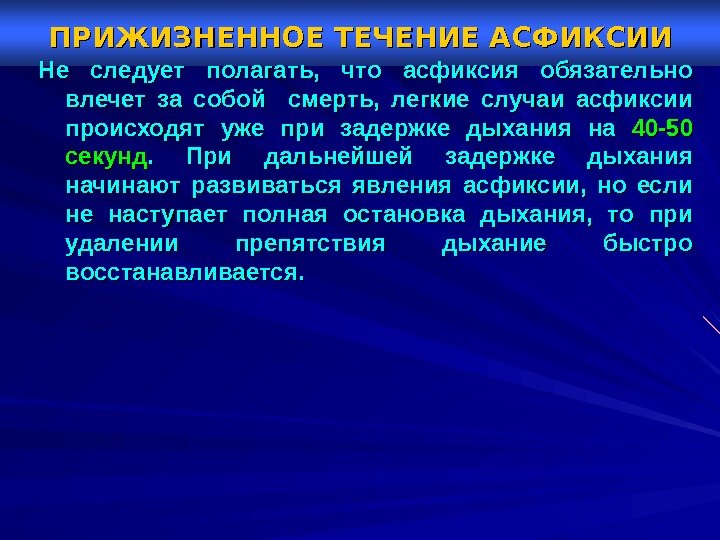 ПРИЖИЗНЕННОЕ ТЕЧЕНИЕ АСФИКСИИ

Не следует полагать, что асфиксия обязательно влечет за собой смерть, легкие случаи асфиксии происходят уже при задержке дыхания на 40-50 секунд. При дальнейшей задержке дыхания начинают развиваться явления асфиксии, но если не наступает полная остановка дыхания, то при удалении препятствия дыхание быстро восстанавливается.